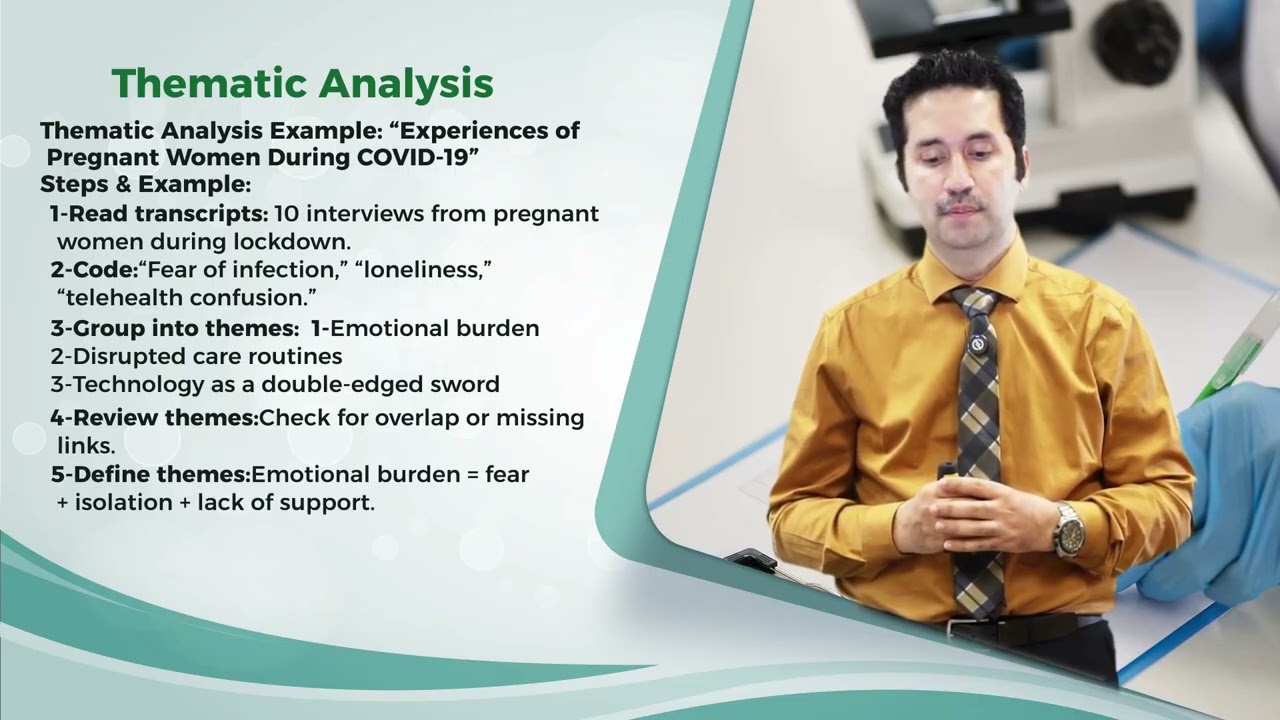 Thematic Analysis

Thematic Analysis Example: “Experiences of Pregnant Women During COVID-19”
Steps & Example:
1-Read transcripts: 10 interviews from pregnant women during lockdown.
2-Code:“Fear of infection,” “loneliness,” “telehealth confusion.”
3-Group into themes: 1-Emotional burden
2-Disrupted care routines
3-Technology as a double-edged sword
4-Review themes:Check for overlap or missing links.
5-Define themes:Emotional burden = fear + isolation + lack of support.